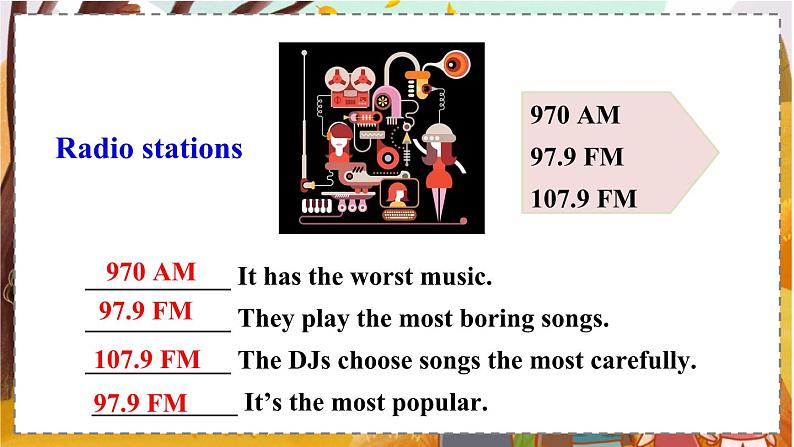 Radio stations

970 AM
97.9 FM
107.9 FM

970 AM It has the worst music.

97.9 FM They play the most boring songs.

107.9 FM The DJs choose songs the most carefully.

97.9 FM It's the most popular.